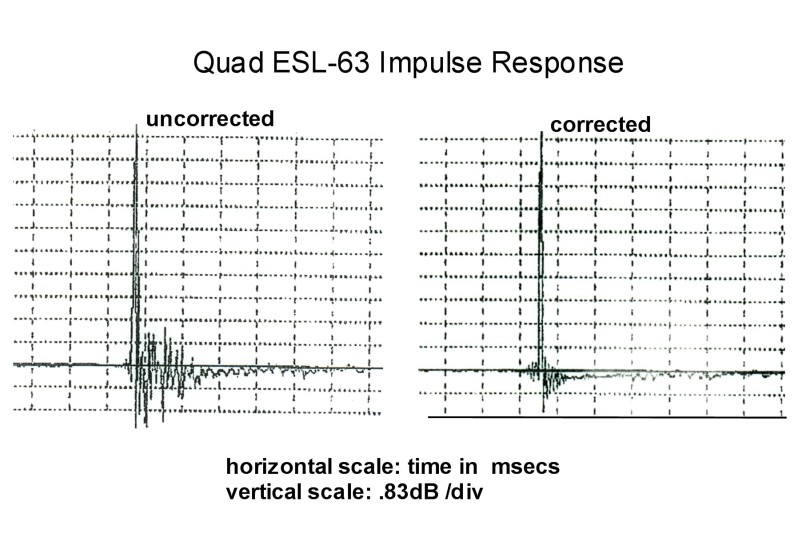 Quad ESL-63 Impulse Response

uncorrected

corrected

horizontal scale: time in msecs
vertical scale: .83dB /div